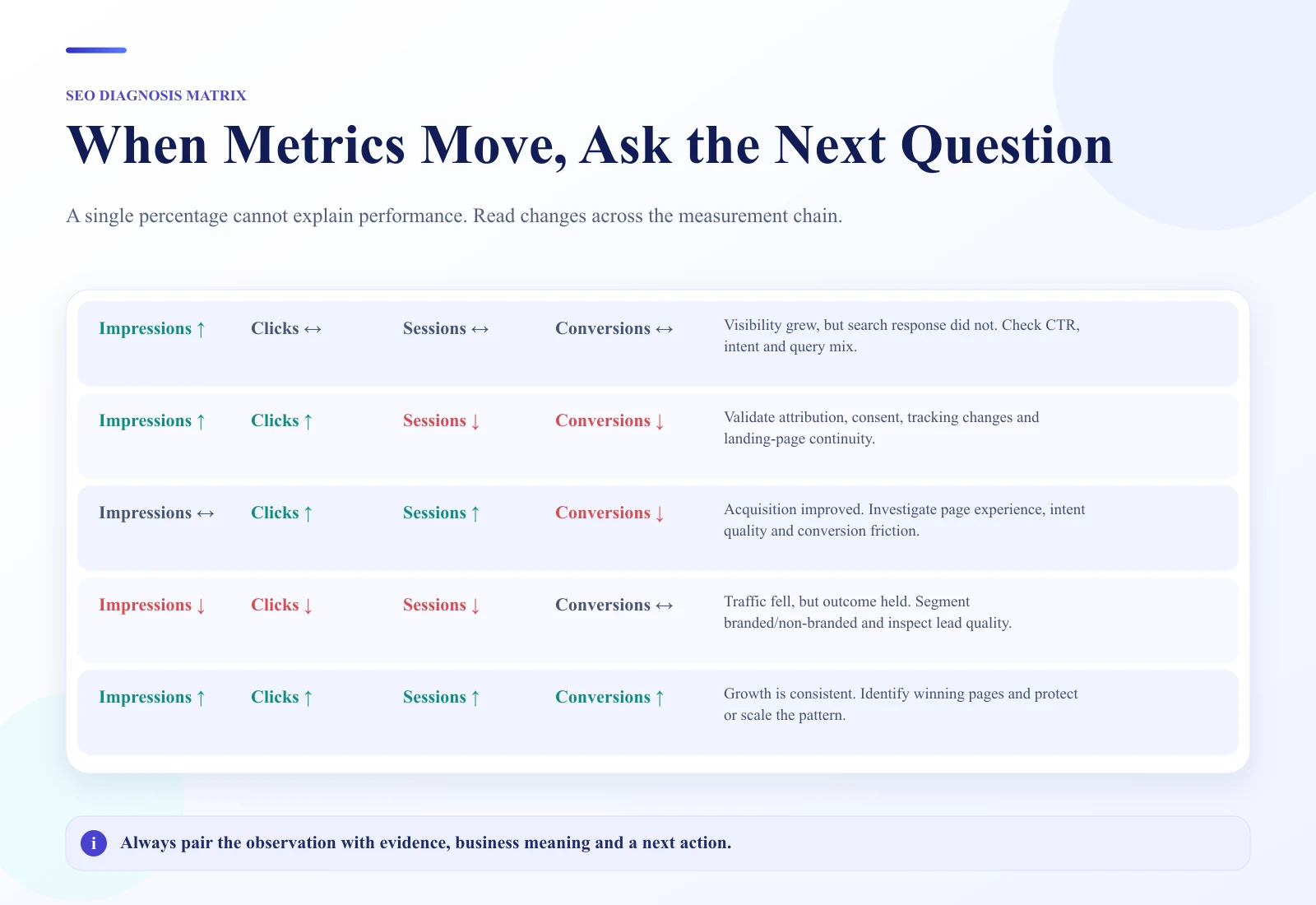 SEO DIAGNOSIS MATRIX

When Metrics Move, Ask the Next Question

A single percentage cannot explain performance. Read changes across the measurement chain.

| | | | | |
|---|---|---|---|---|
| Impressions ↑ | Clicks ↔ | Sessions ↔ | Conversions ↔ | Visibility grew, but search response did not. Check CTR, intent and query mix. |
| Impressions ↑ | Clicks ↑ | Sessions ↓ | Conversions ↓ | Validate attribution, consent, tracking changes and landing-page continuity. |
| Impressions ↔ | Clicks ↑ | Sessions ↑ | Conversions ↓ | Acquisition improved. Investigate page experience, intent quality and conversion friction. |
| Impressions ↓ | Clicks ↓ | Sessions ↓ | Conversions ↔ | Traffic fell, but outcome held. Segment branded/non-branded and inspect lead quality. |
| Impressions ↑ | Clicks ↑ | Sessions ↑ | Conversions ↑ | Growth is consistent. Identify winning pages and protect or scale the pattern. |

i Always pair the observation with evidence, business meaning and a next action.